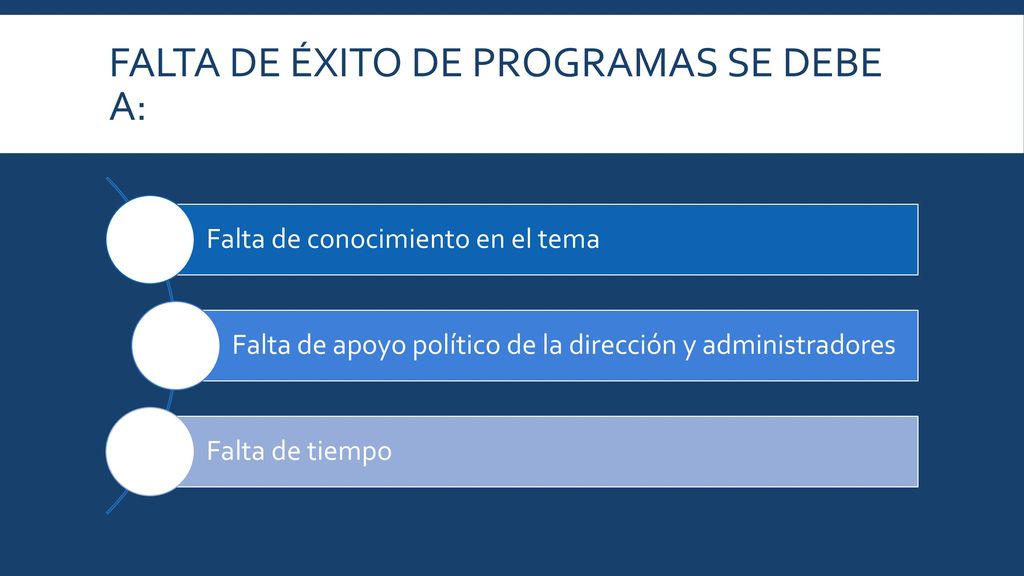 FALTA DE ÉXITO DE PROGRAMAS SE DEBE A:

Falta de conocimiento en el tema

Falta de apoyo político de la dirección y administradores

Falta de tiempo